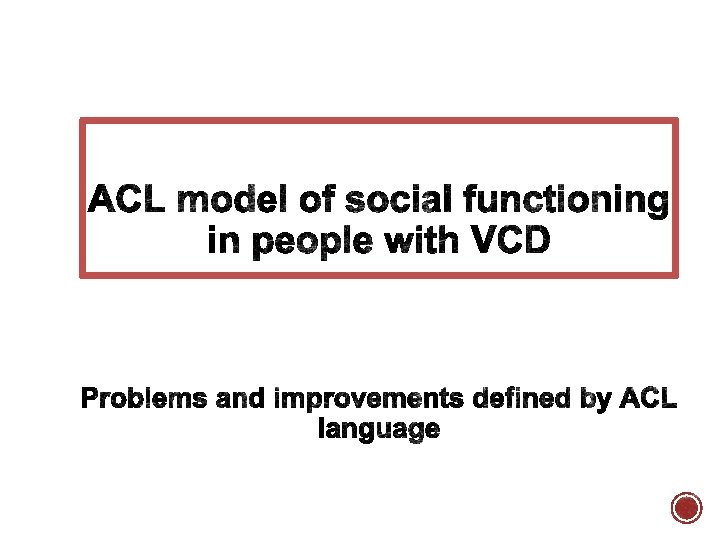 ACL model of social functioning in people with VCD

Problems and improvements defined by ACL language